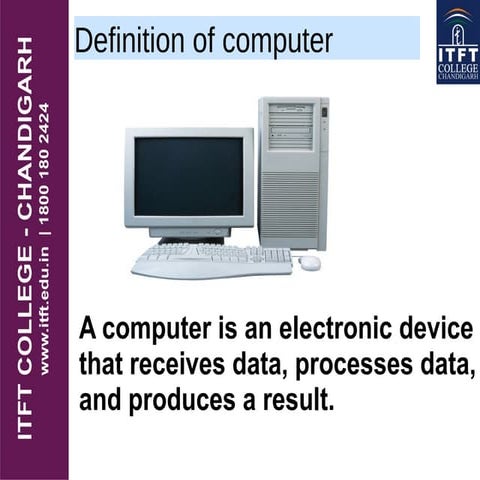 ITFT COLLEGE - CHANDIGARH
www.itft.edu.in | 1800 180 2424

Definition of computer

ITFT
COLLEGE
CHANDIGARH

A computer is an electronic device that receives data, processes data, and produces a result.